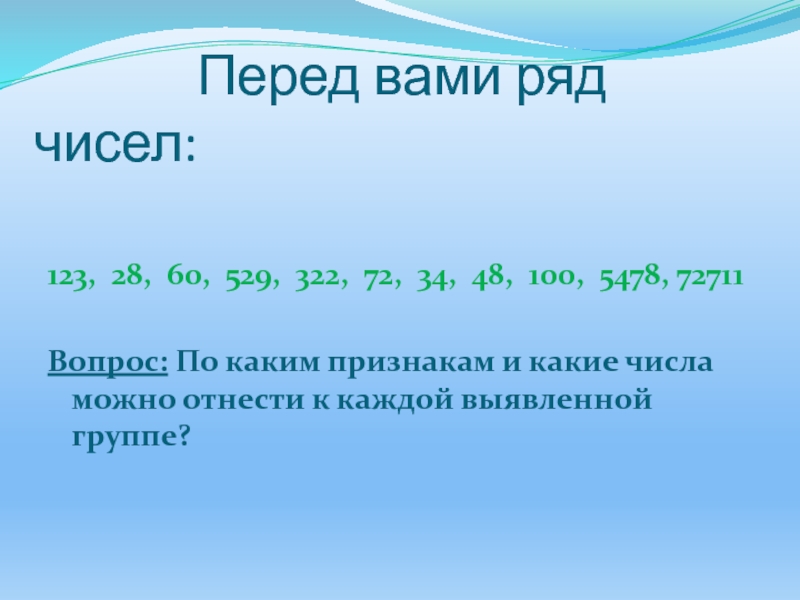 Перед вами ряд чисел:

123, 28, 60, 529, 322, 72, 34, 48, 100, 5478, 72711

Вопрос: По каким признакам и какие числа можно отнести к каждой выявленной группе?